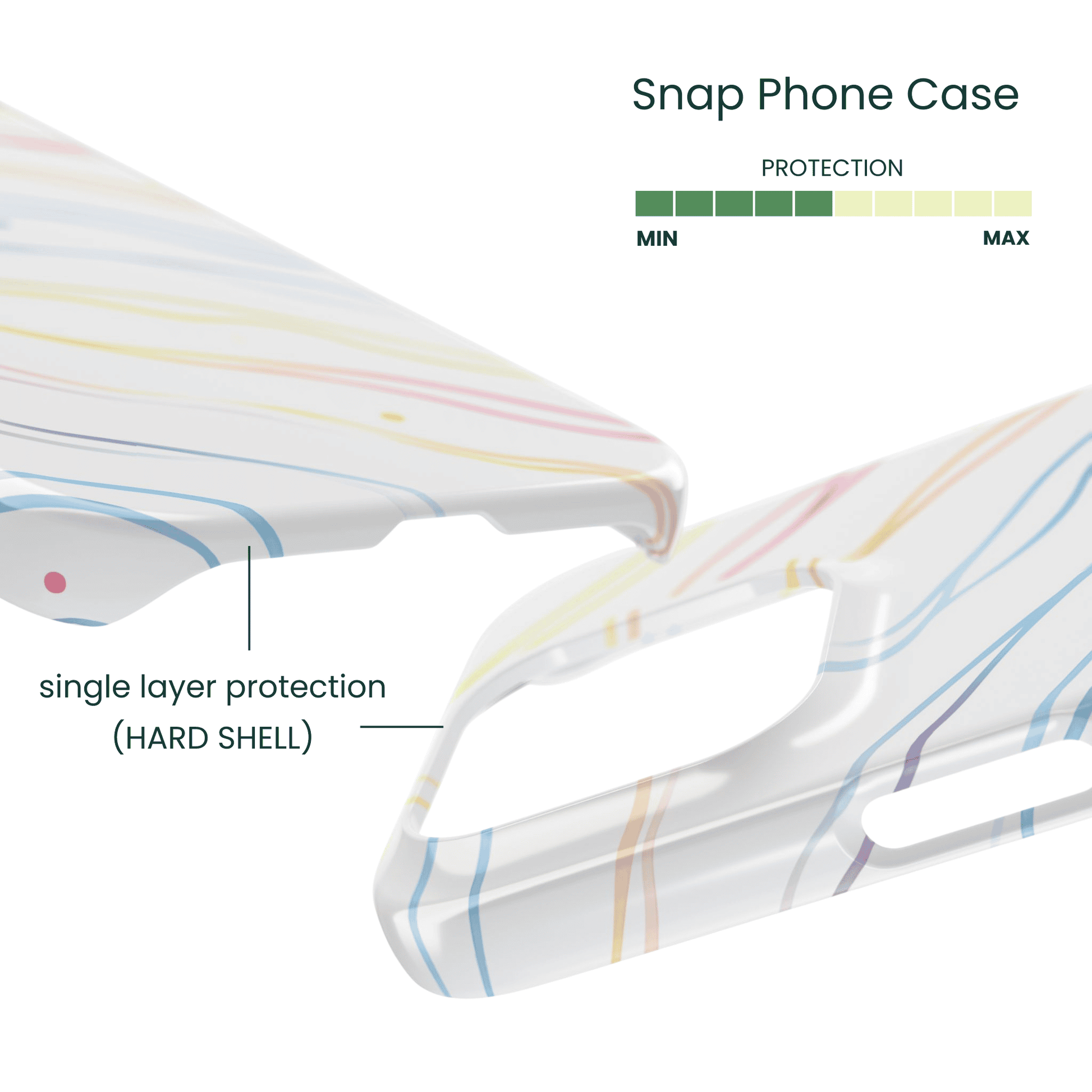 Snap Phone Case

PROTECTION

MIN MAX

single layer protection
(HARD SHELL)